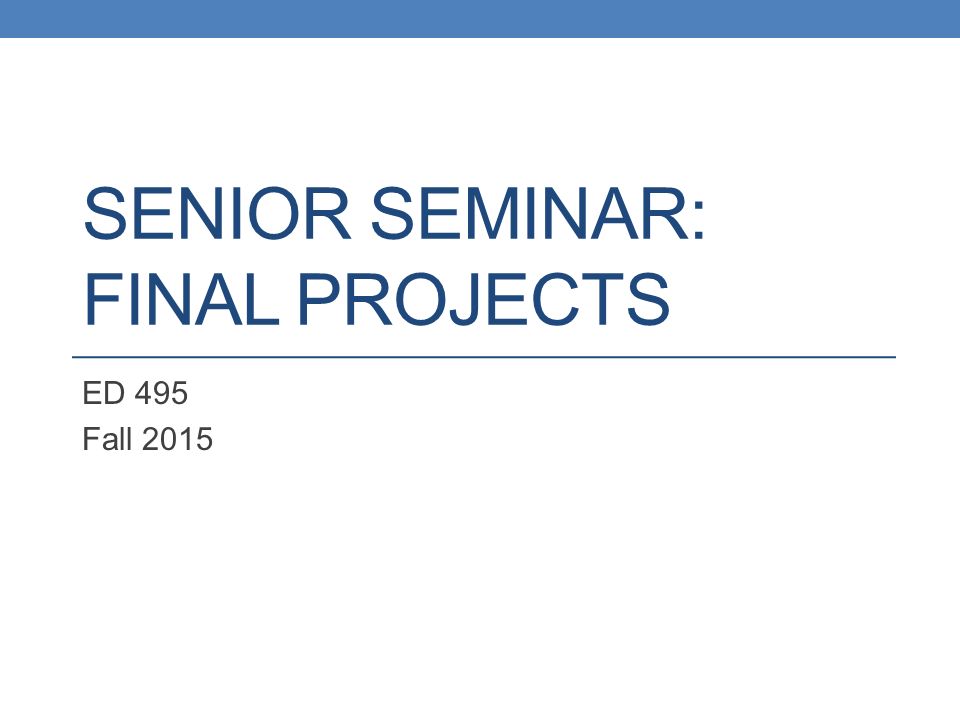 SENIOR SEMINAR: FINAL PROJECTS

ED 495
Fall 2015